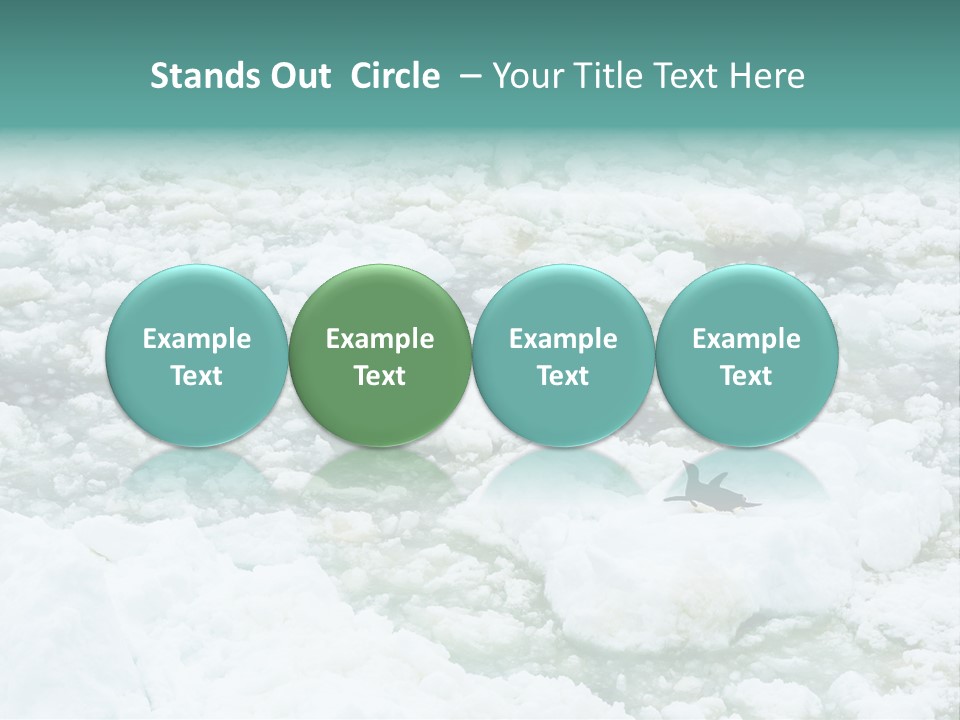 Stands Out Circle – Your Title Text Here

Example Text

Example Text

Example Text

Example Text